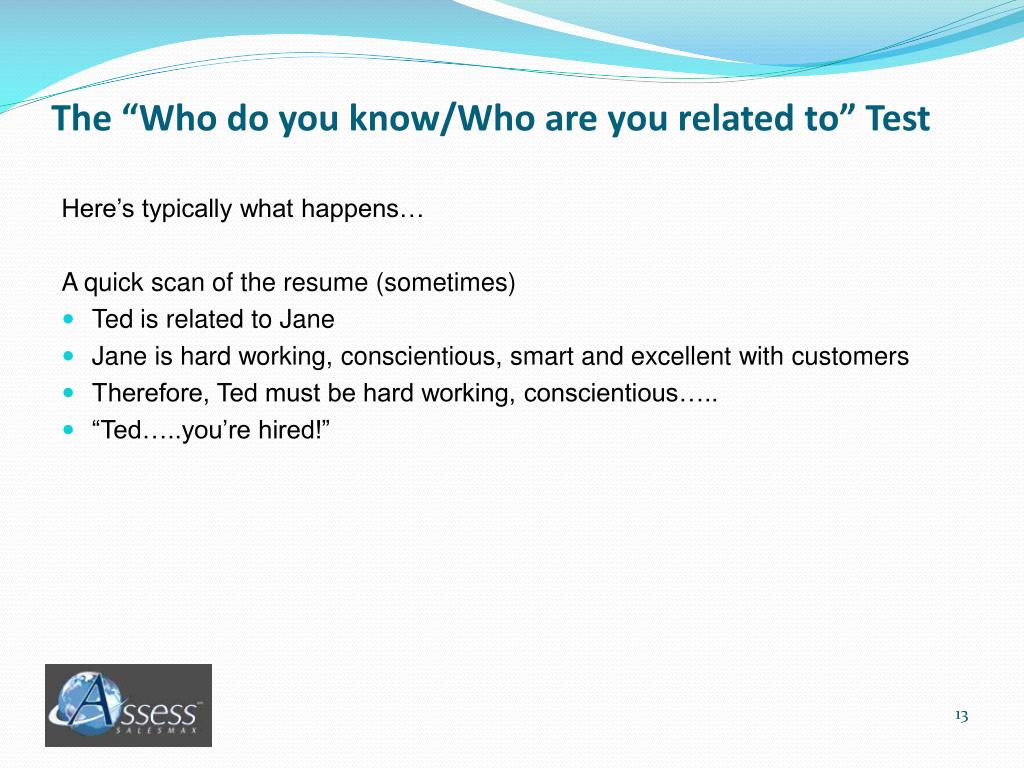 The “Who do you know/Who are you related to” Test

Here’s typically what happens…

A quick scan of the resume (sometimes)
- Ted is related to Jane
- Jane is hard working, conscientious, smart and excellent with customers
- Therefore, Ted must be hard working, conscientious…..
- “Ted…..you’re hired!”

Assess SALESMAX

13